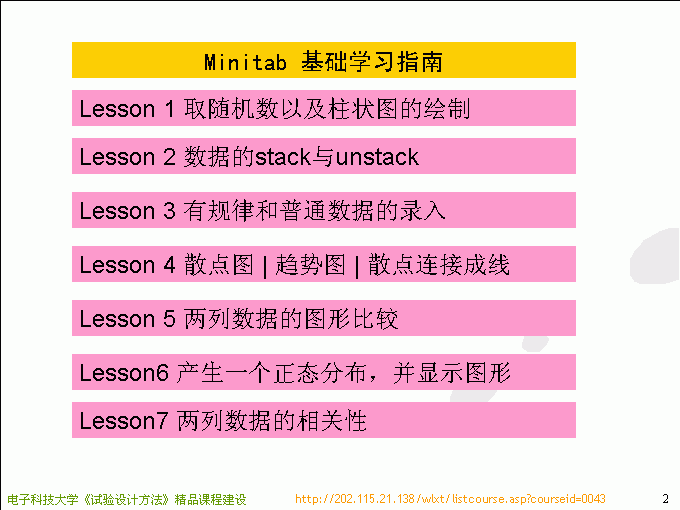 Minitab 基础学习指南

Lesson 1 取随机数以及柱状图的绘制

Lesson 2 数据的stack与unstack

Lesson 3 有规律和普通数据的录入

Lesson 4 散点图 | 趋势图 | 散点连接成线

Lesson 5 两列数据的图形比较

Lesson6 产生一个正态分布，并显示图形

Lesson7 两列数据的相关性

电子科技大学《试验设计方法》精品课程建设 http://202.115.21.138/wlxt/listcourse.asp?courseid=0043 2